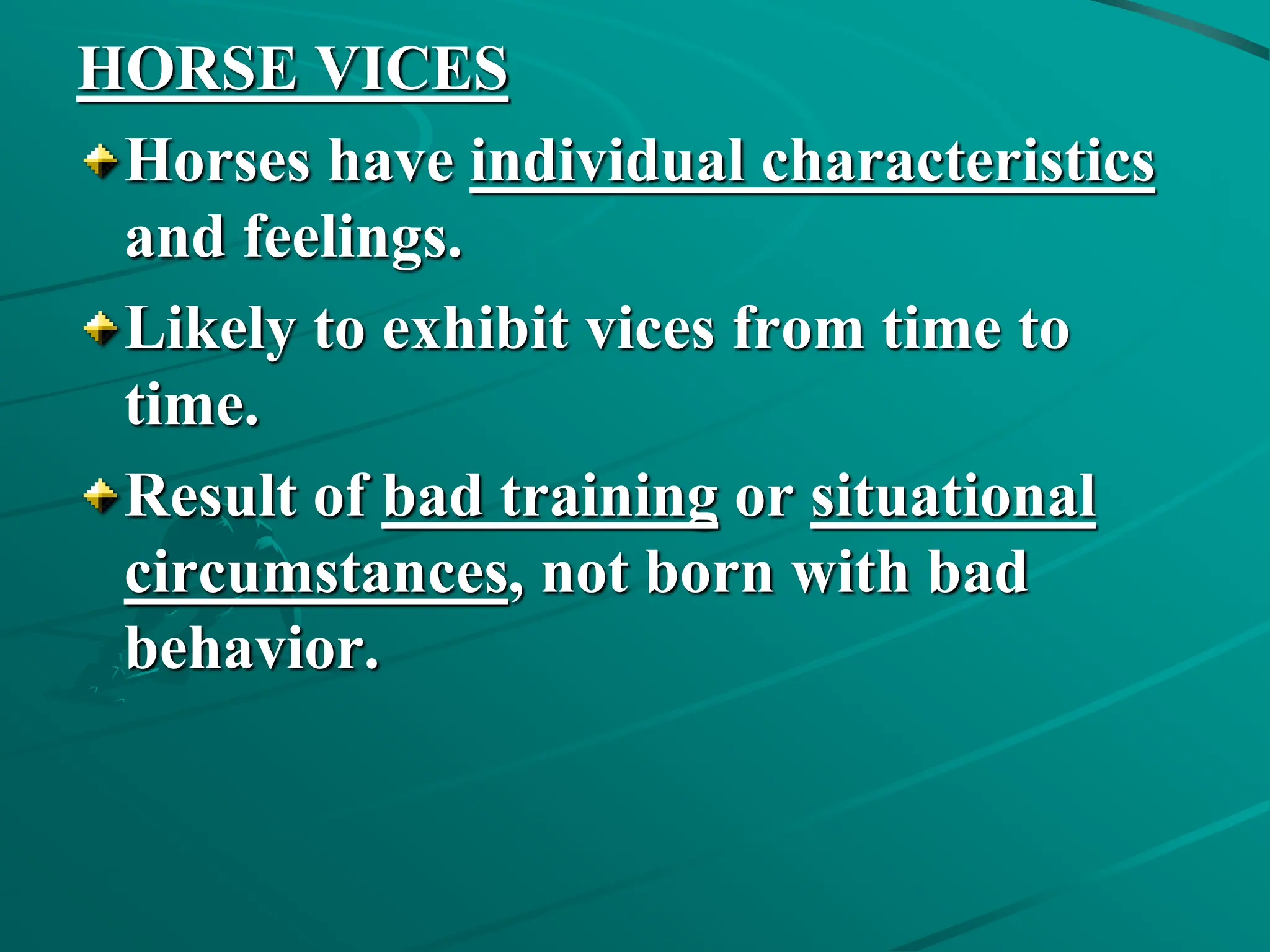 HORSE VICES

Horses have individual characteristics and feelings.

Likely to exhibit vices from time to time.

Result of bad training or situational circumstances, not born with bad behavior.